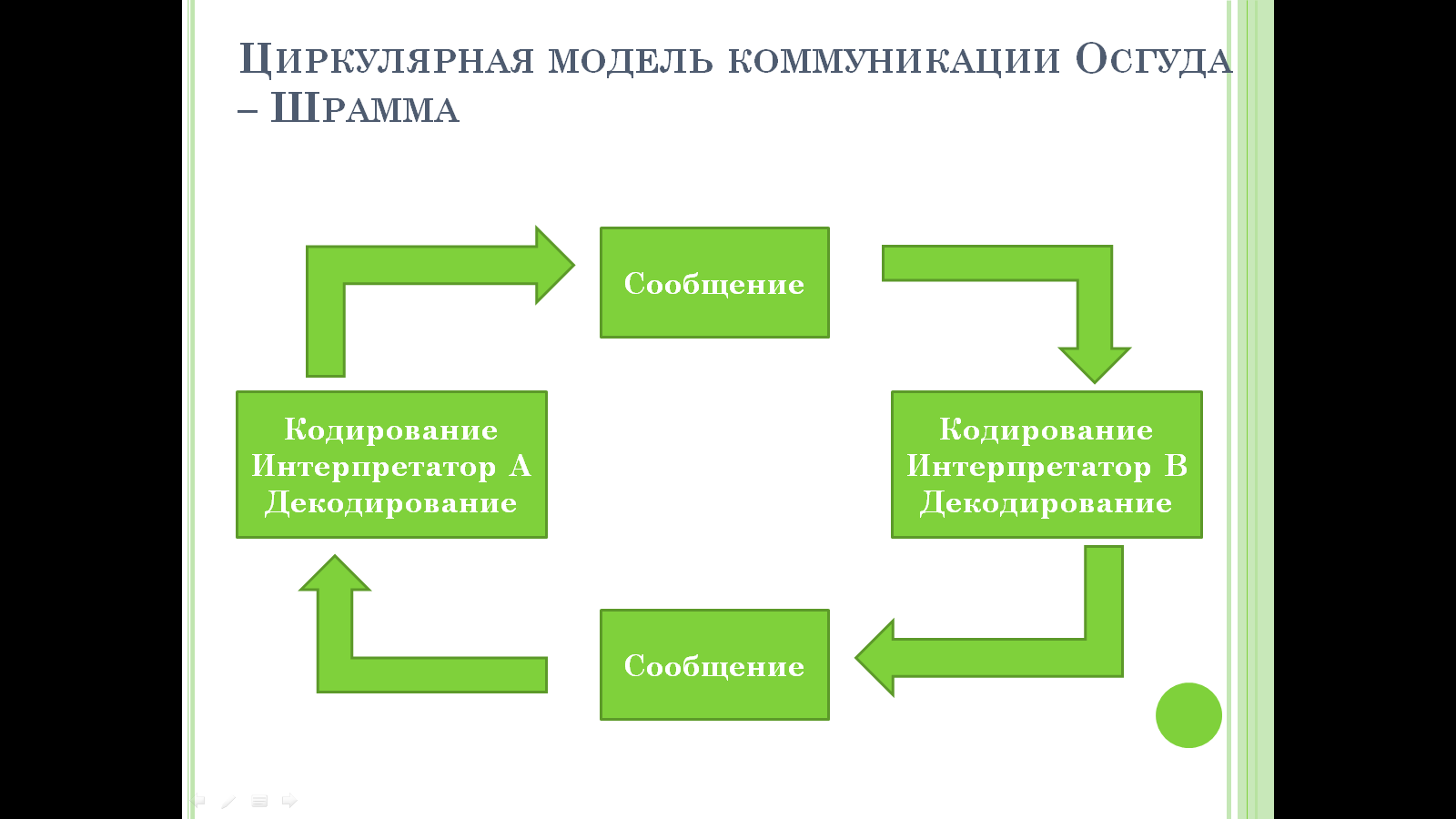 Циркулярная модель коммуникации Осгуда – Шрамма

Сообщение

Кодирование
Интерпретатор А
Декодирование

Кодирование
Интерпретатор В
Декодирование

Сообщение